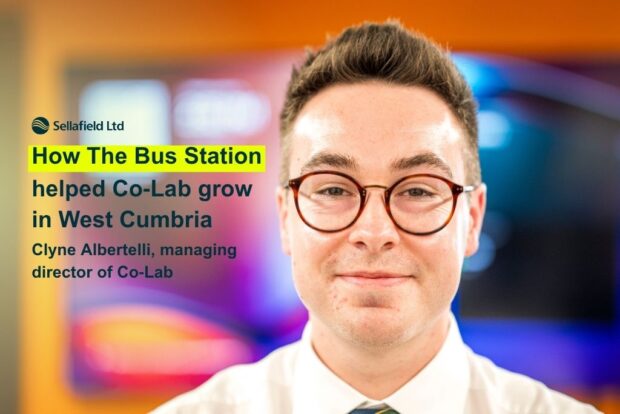 Sellafield Ltd

How The Bus Station helped Co-Lab grow in West Cumbria

Clyne Albertelli, managing director of Co-Lab